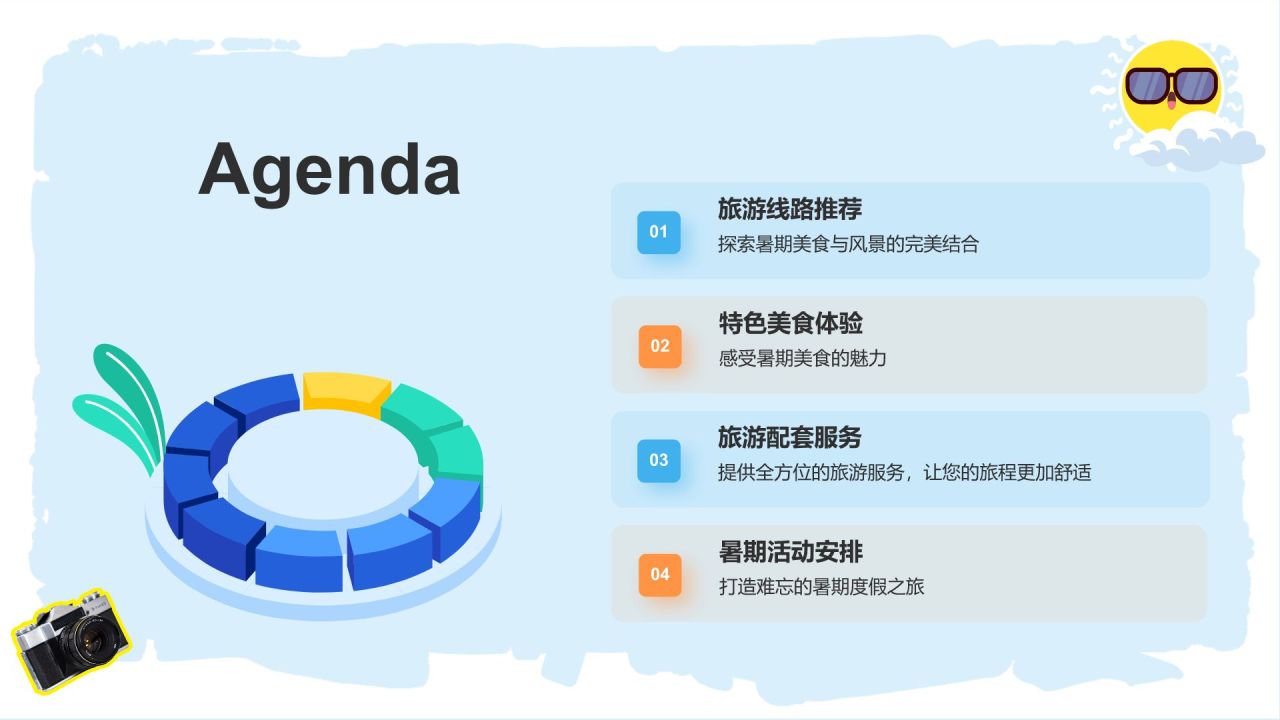 Agenda

01
旅游线路推荐
探索暑期美食与风景的完美结合

02
特色美食体验
感受暑期美食的魅力

03
旅游配套服务
提供全方位的旅游服务，让您的旅程更加舒适

04
暑期活动安排
打造难忘的暑期度假之旅